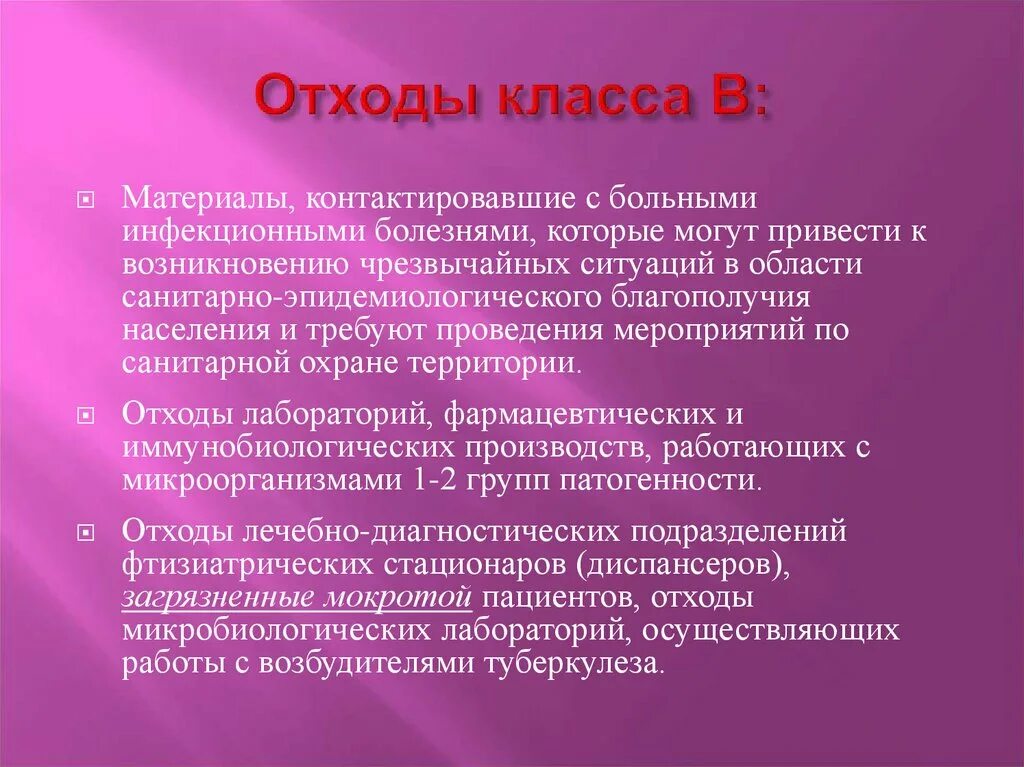 Отходы класса В:

Материалы, контактировавшие с больными инфекционными болезнями, которые могут привести к возникновению чрезвычайных ситуаций в области санитарно-эпидемиологического благополучия населения и требуют проведения мероприятий по санитарной охране территории.

Отходы лабораторий, фармацевтических и иммунобиологических производств, работающих с микроорганизмами 1-2 групп патогенности.

Отходы лечебно-диагностических подразделений фтизиатрических стационаров (диспансеров), загрязненные мокротой пациентов, отходы микробиологических лабораторий, осуществляющих работы с возбудителями туберкулеза.